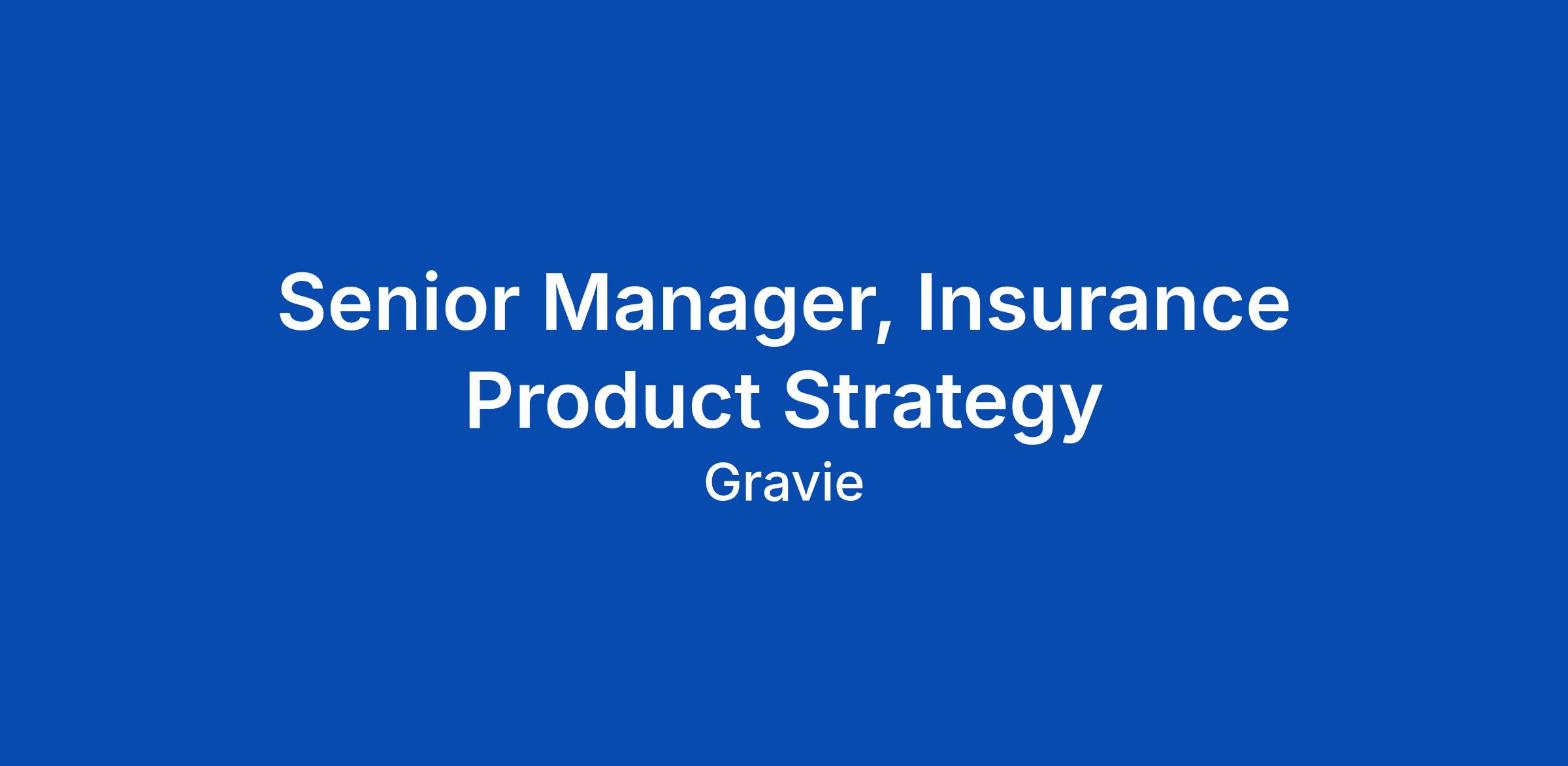 Senior Manager, Insurance Product Strategy

Gravie